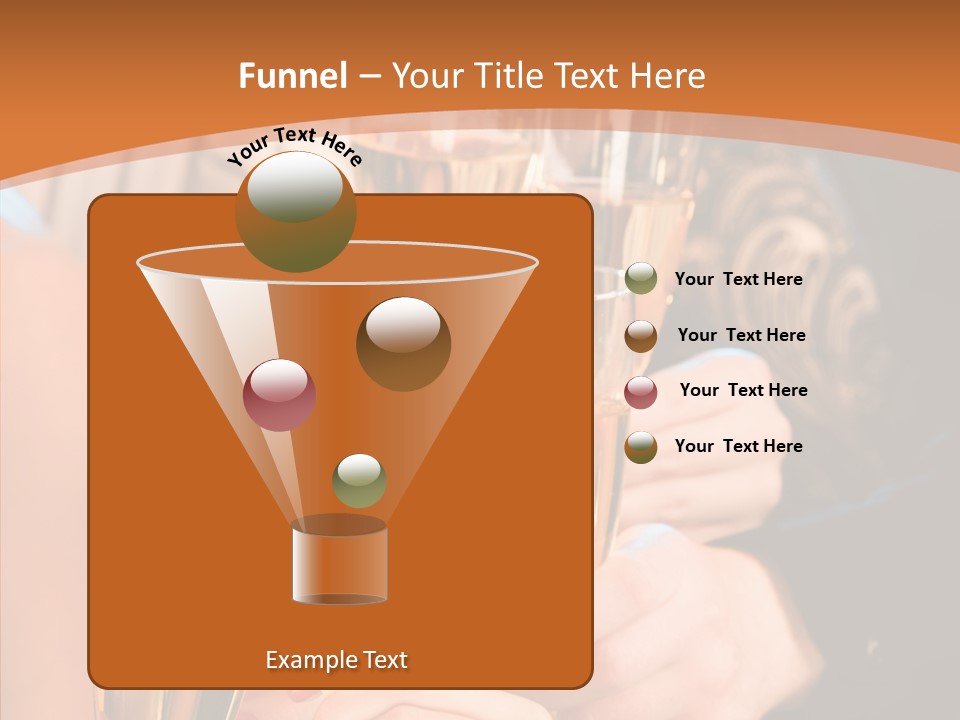 Funnel – Your Title Text Here

Your Text Here

Your Text Here

Your Text Here

Your Text Here

Your Text Here

Example Text